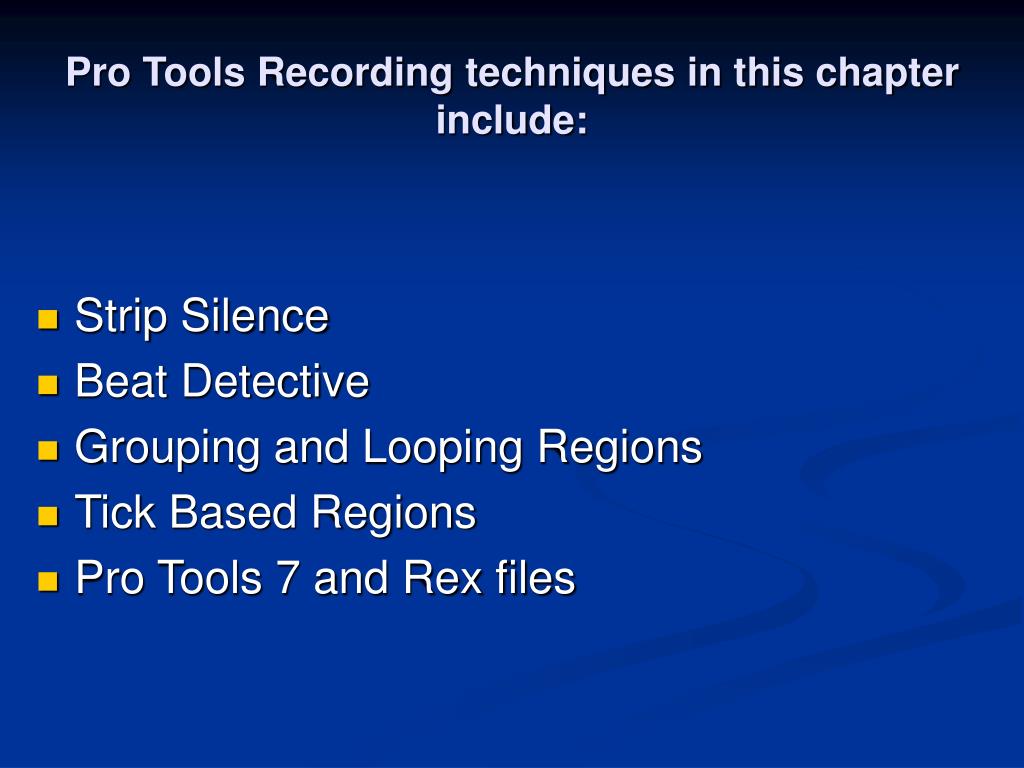 Pro Tools Recording techniques in this chapter include:

- Strip Silence
- Beat Detective
- Grouping and Looping Regions
- Tick Based Regions
- Pro Tools 7 and Rex files